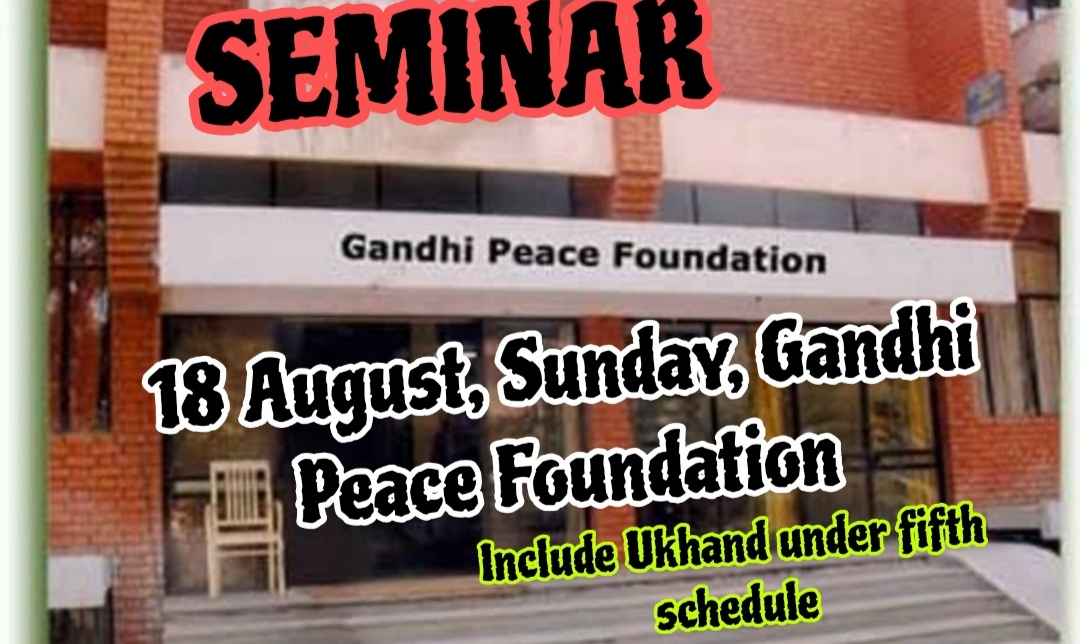 SEMINAR

Gandhi Peace Foundation

18 August, Sunday, Gandhi Peace Foundation

Include Ukhand under fifth schedule